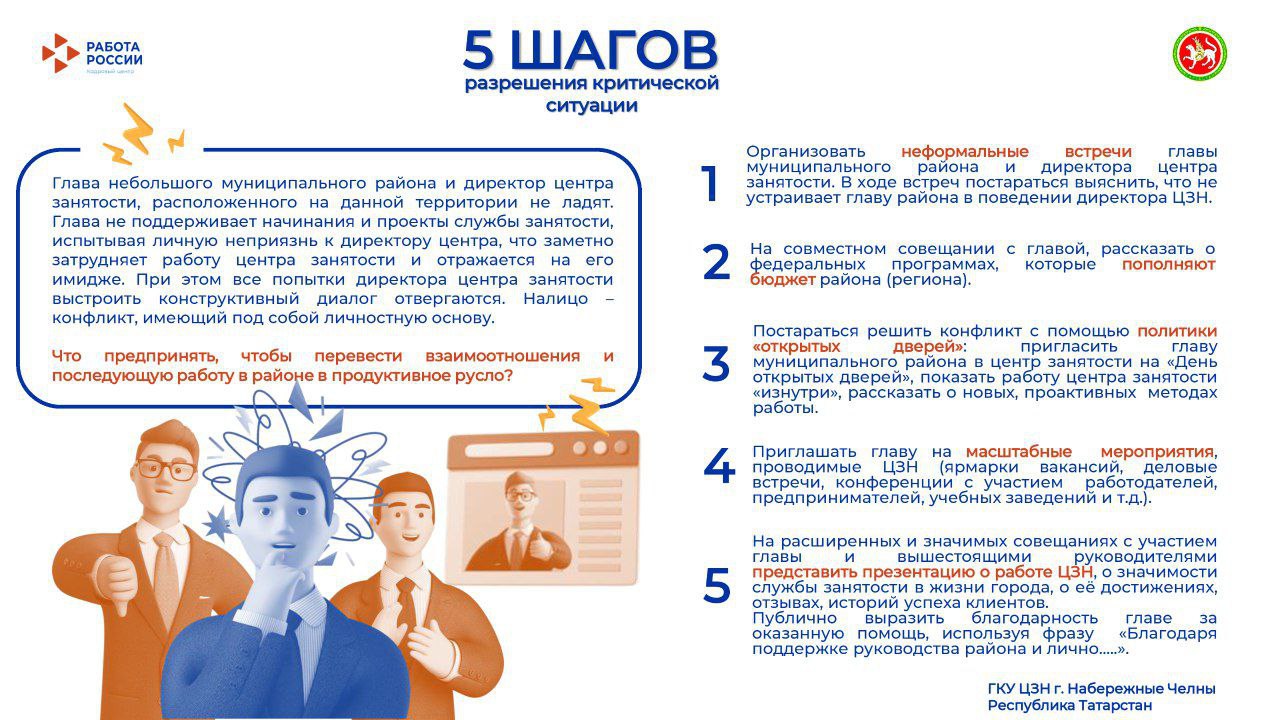 РАБОТА РОССИИ
Кадровый центр

5 ШАГОВ
разрешения критической ситуации

Глава небольшого муниципального района и директор центра занятости, расположенного на данной территории не ладят. Глава не поддерживает начинания и проекты службы занятости, испытывая личную неприязнь к директору центра, что заметно затрудняет работу центра занятости и отражается на его имидже. При этом все попытки директора центра занятости выстроить конструктивный диалог отвергаются. Налицо – конфликт, имеющий под собой личностную основу.

Что предпринять, чтобы перевести взаимоотношения и последующую работу в районе в продуктивное русло?

1 Организовать неформальные встречи главы муниципального района и директора центра занятости. В ходе встреч постараться выяснить, что не устраивает главу района в поведении директора ЦЗН.

2 На совместном совещании с главой, рассказать о федеральных программах, которые пополняют бюджет района (региона).

3 Постараться решить конфликт с помощью политики «открытых дверей»: пригласить главу муниципального района в центр занятости на «День открытых дверей», показать работу центра занятости «изнутри», рассказать о новых, проактивных методах работы.

4 Приглашать главу на масштабные мероприятия, проводимые ЦЗН (ярмарки вакансий, деловые встречи, конференции с участием работодателей, предпринимателей, учебных заведений и т.д.).

5 На расширенных и значимых совещаниях с участием главы и вышестоящими руководителями представить презентацию о работе ЦЗН, о значимости службы занятости в жизни города, о её достижениях, отзывах, историй успеха клиентов.
Публично выразить благодарность главе за оказанную помощь, используя фразу «Благодаря поддержке руководства района и лично.....».

ГКУ ЦЗН г. Набережные Челны
Республика Татарстан